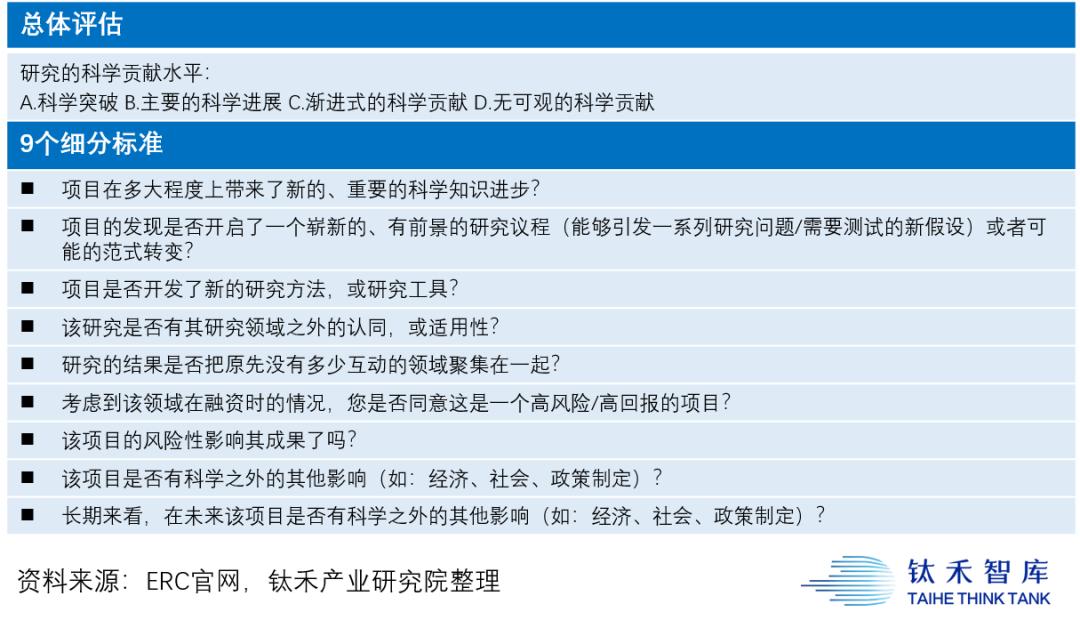 总体评估

研究的科学贡献水平：
A.科学突破 B.主要的科学进展 C.渐进式的科学贡献 D.无可观的科学贡献

9个细分标准

■ 项目在多大程度上带来了新的、重要的科学知识进步？

■ 项目的发现是否开启了一个崭新的、有前景的研究议程（能够引发一系列研究问题/需要测试的新假设）或者可能的范式转变？

■ 项目是否开发了新的研究方法，或研究工具？

■ 该研究是否有其研究领域之外的认同，或适用性？

■ 研究的结果是否把原先没有多少互动的领域聚集在一起？

■ 考虑到该领域在融资时的情况，您是否同意这是一个高风险/高回报的项目？

■ 该项目的风险性影响其成果了吗？

■ 该项目是否有科学之外的其他影响（如：经济、社会、政策制定）？

■ 长期来看，在未来该项目是否有科学之外的其他影响（如：经济、社会、政策制定）？

资料来源：ERC官网，钛禾产业研究院整理

钛禾智库
TAIHE THINK TANK